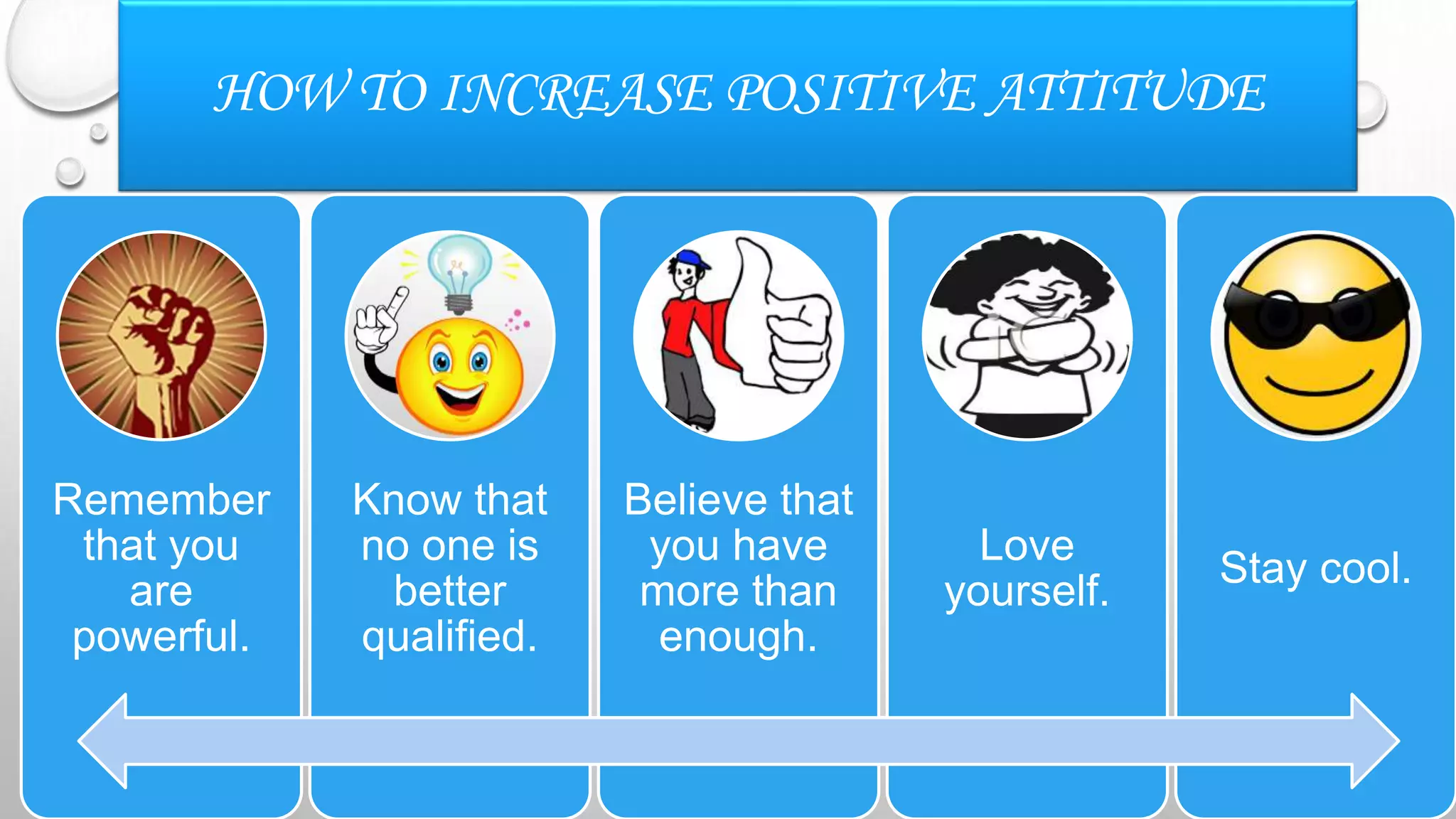 HOW TO INCREASE POSITIVE ATTITUDE

Remember that you are powerful.

Know that no one is better qualified.

Believe that you have more than enough.

Love yourself.

Stay cool.